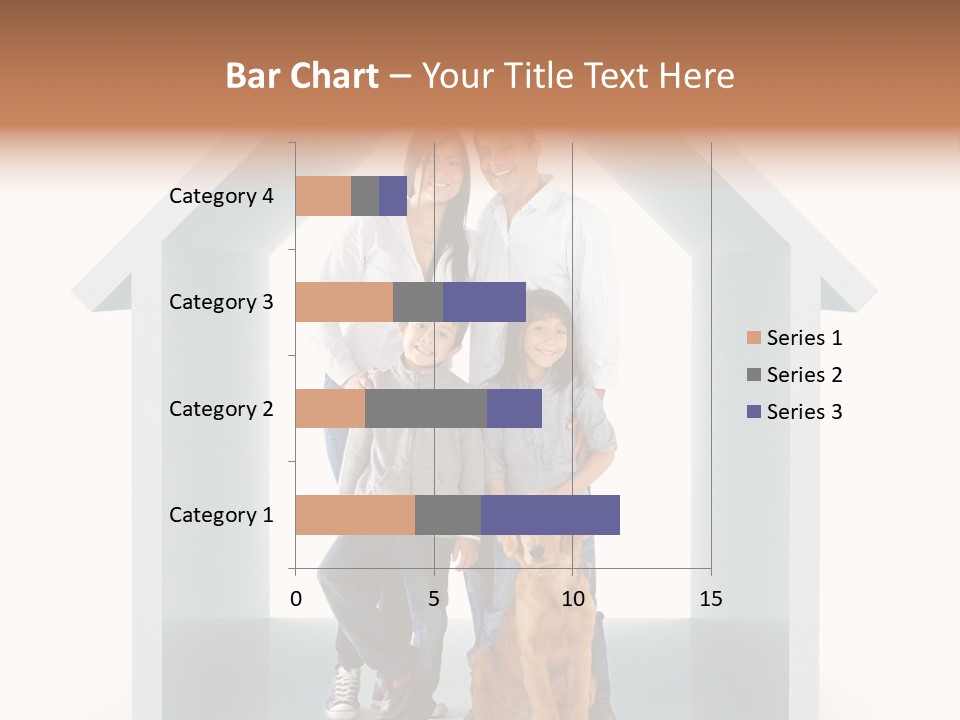 Bar Chart – Your Title Text Here

Category 4
Category 3
Category 2
Category 1

0
5
10
15

Series 1
Series 2
Series 3